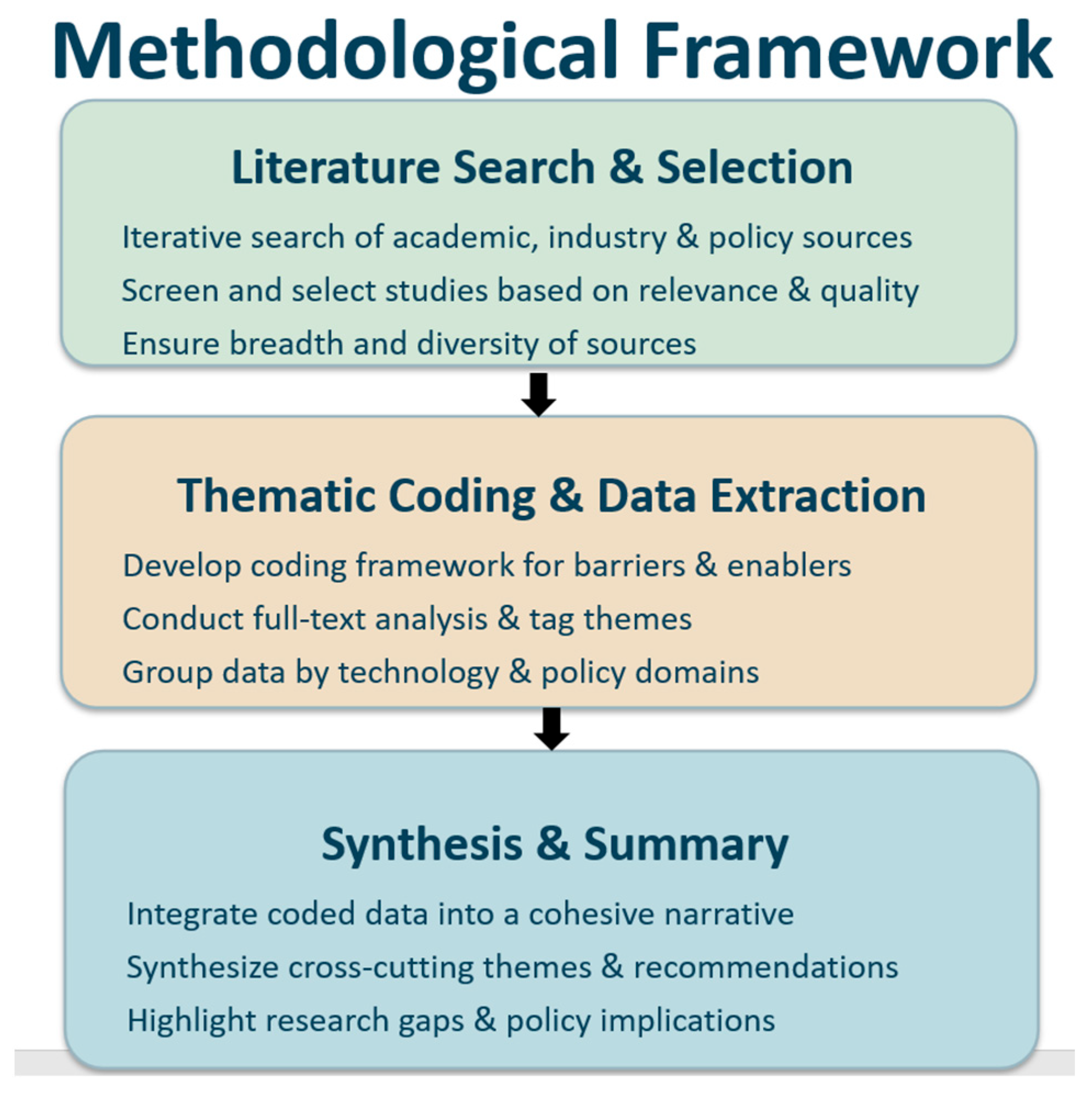 Methodological Framework

Literature Search & Selection

Iterative search of academic, industry & policy sources

Screen and select studies based on relevance & quality

Ensure breadth and diversity of sources

Thematic Coding & Data Extraction

Develop coding framework for barriers & enablers

Conduct full-text analysis & tag themes

Group data by technology & policy domains

Synthesis & Summary

Integrate coded data into a cohesive narrative

Synthesize cross-cutting themes & recommendations

Highlight research gaps & policy implications